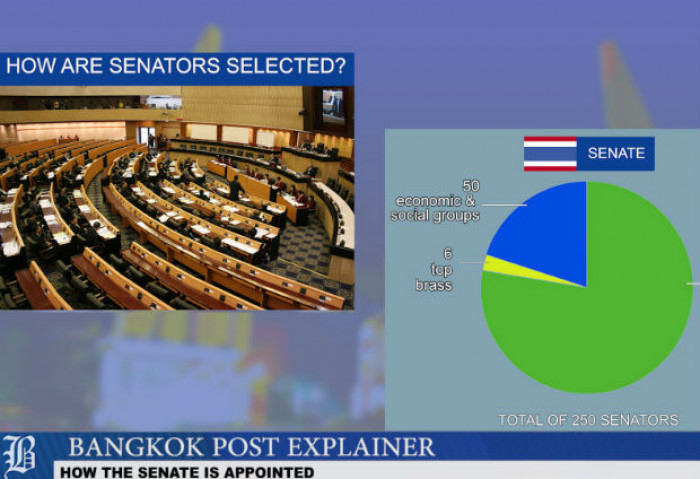 HOW ARE SENATORS SELECTED?

SENATE

50 economic & social groups

6 top brass

TOTAL OF 250 SENATORS

B

BANGKOK POST EXPLAINER

HOW THE SENATE IS APPOINTED